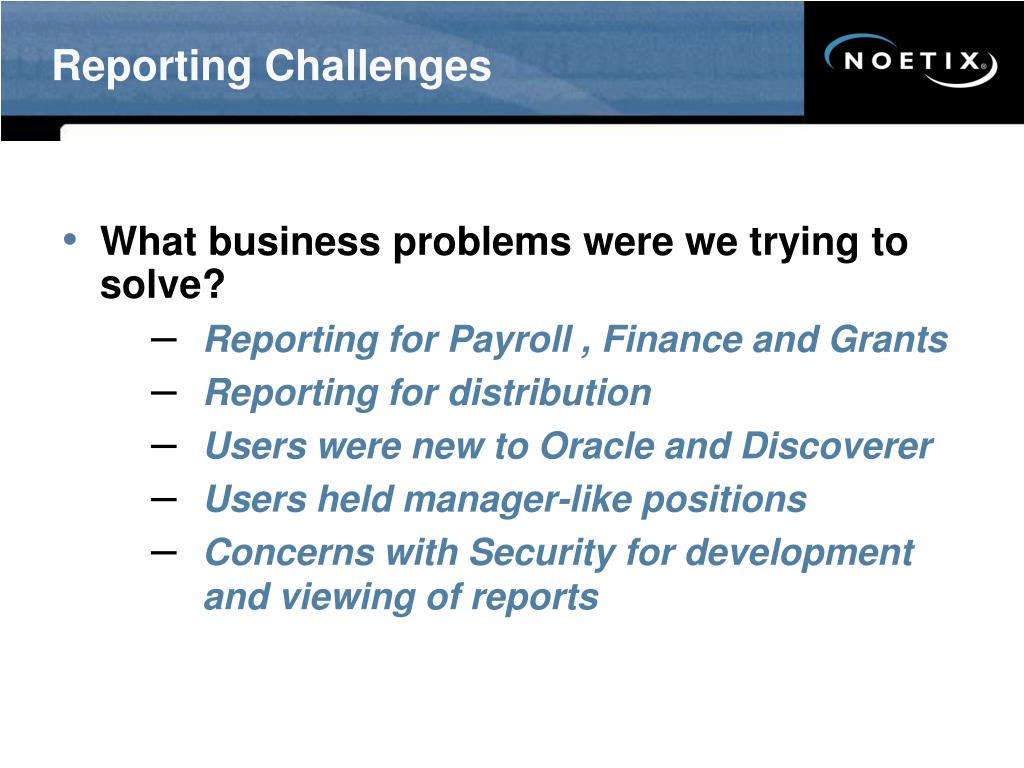 Reporting Challenges

NOETIX

• What business problems were we trying to solve?
– Reporting for Payroll , Finance and Grants
– Reporting for distribution
– Users were new to Oracle and Discoverer
– Users held manager-like positions
– Concerns with Security for development and viewing of reports